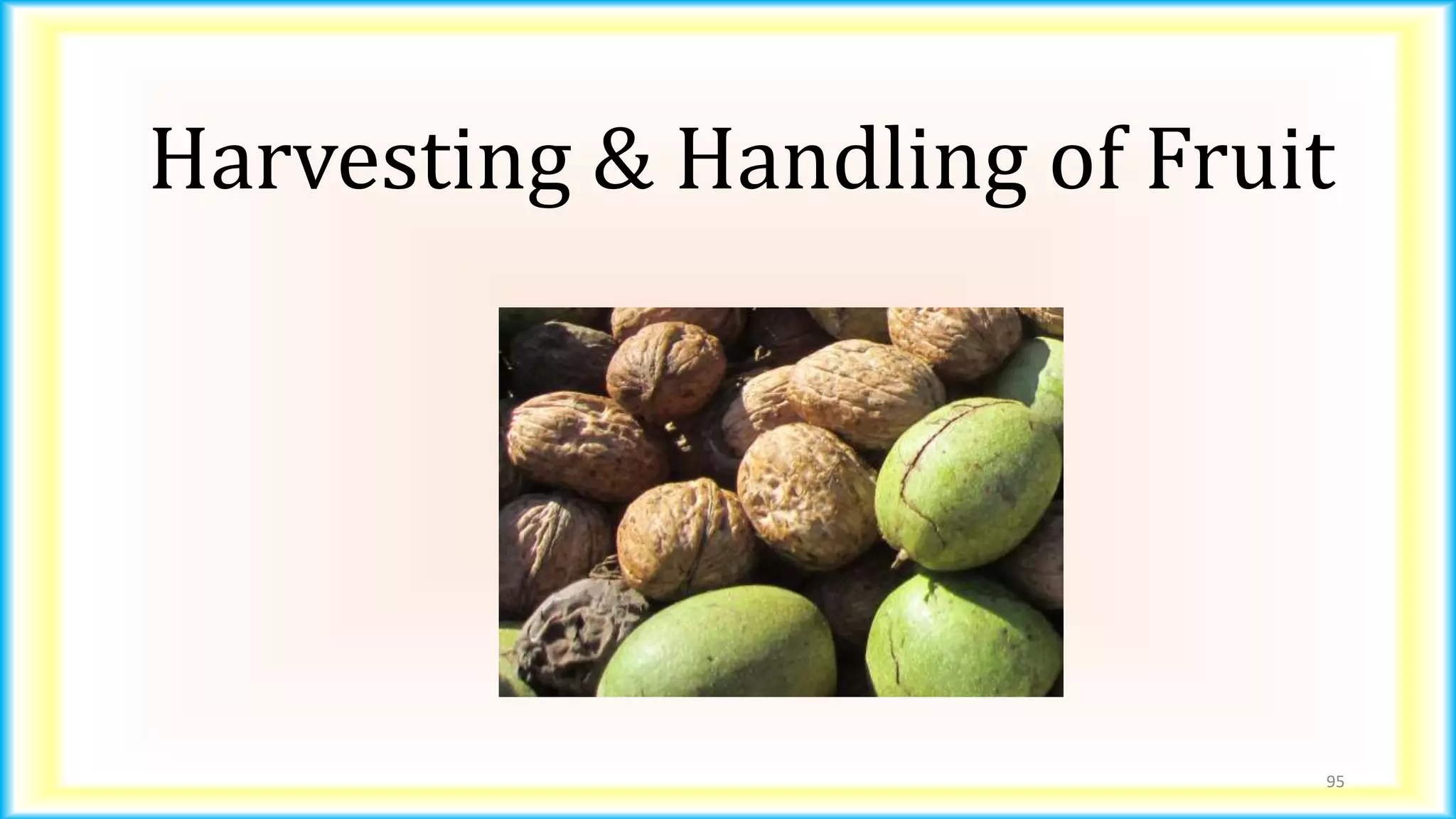 Harvesting & Handling of Fruit

95